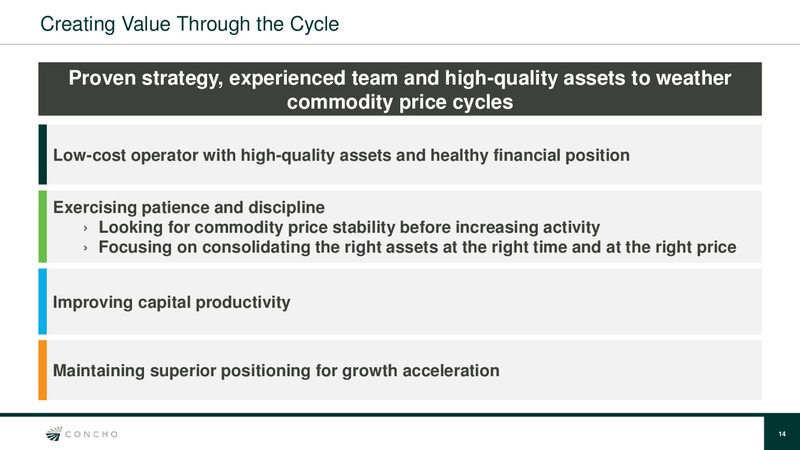 Creating Value Through the Cycle

Proven strategy, experienced team and high-quality assets to weather commodity price cycles

Low-cost operator with high-quality assets and healthy financial position

Exercising patience and discipline
› Looking for commodity price stability before increasing activity
› Focusing on consolidating the right assets at the right time and at the right price

Improving capital productivity

Maintaining superior positioning for growth acceleration

CONCHO

14